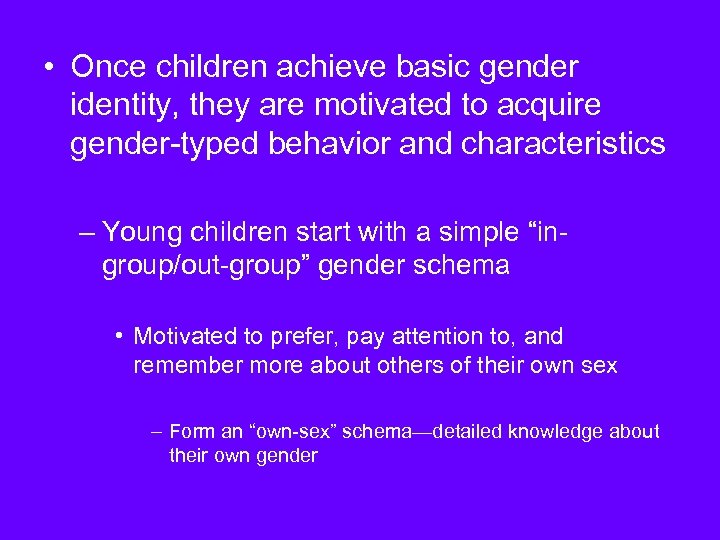 • Once children achieve basic gender identity, they are motivated to acquire gender-typed behavior and characteristics

– Young children start with a simple “in-group/out-group” gender schema

• Motivated to prefer, pay attention to, and remember more about others of their own sex

– Form an “own-sex” schema—detailed knowledge about their own gender